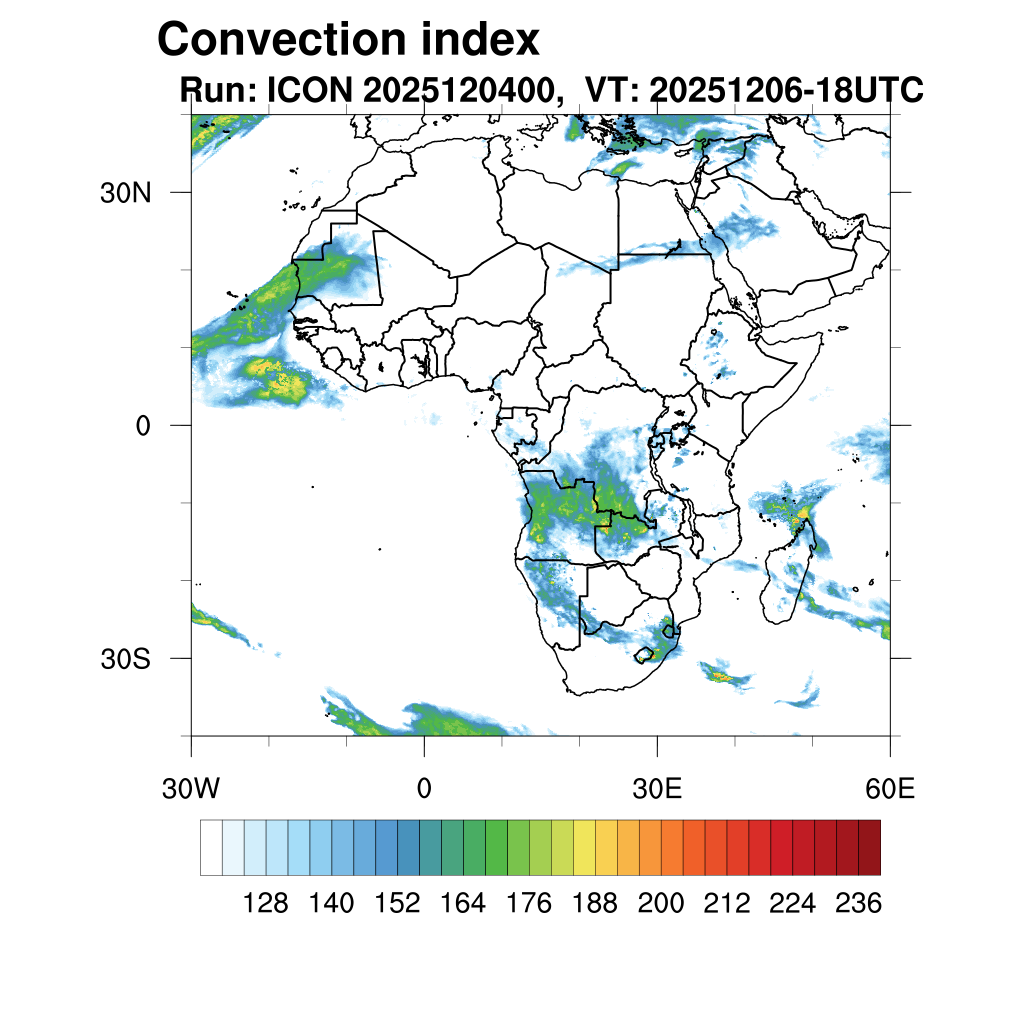 Convection index
Run: ICON 2025120400, VT: 20251206-18UTC

30N
0
30S

30W
0
30E
60E

128 140 152 164 176 188 200 212 224 236